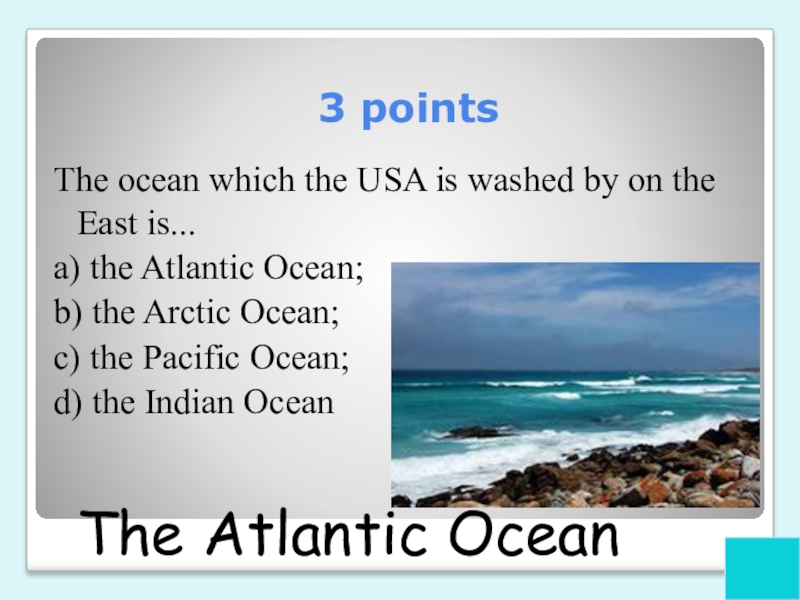 3 points

The ocean which the USA is washed by on the East is...

a) the Atlantic Ocean;

b) the Arctic Ocean;

c) the Pacific Ocean;

d) the Indian Ocean

The Atlantic Ocean